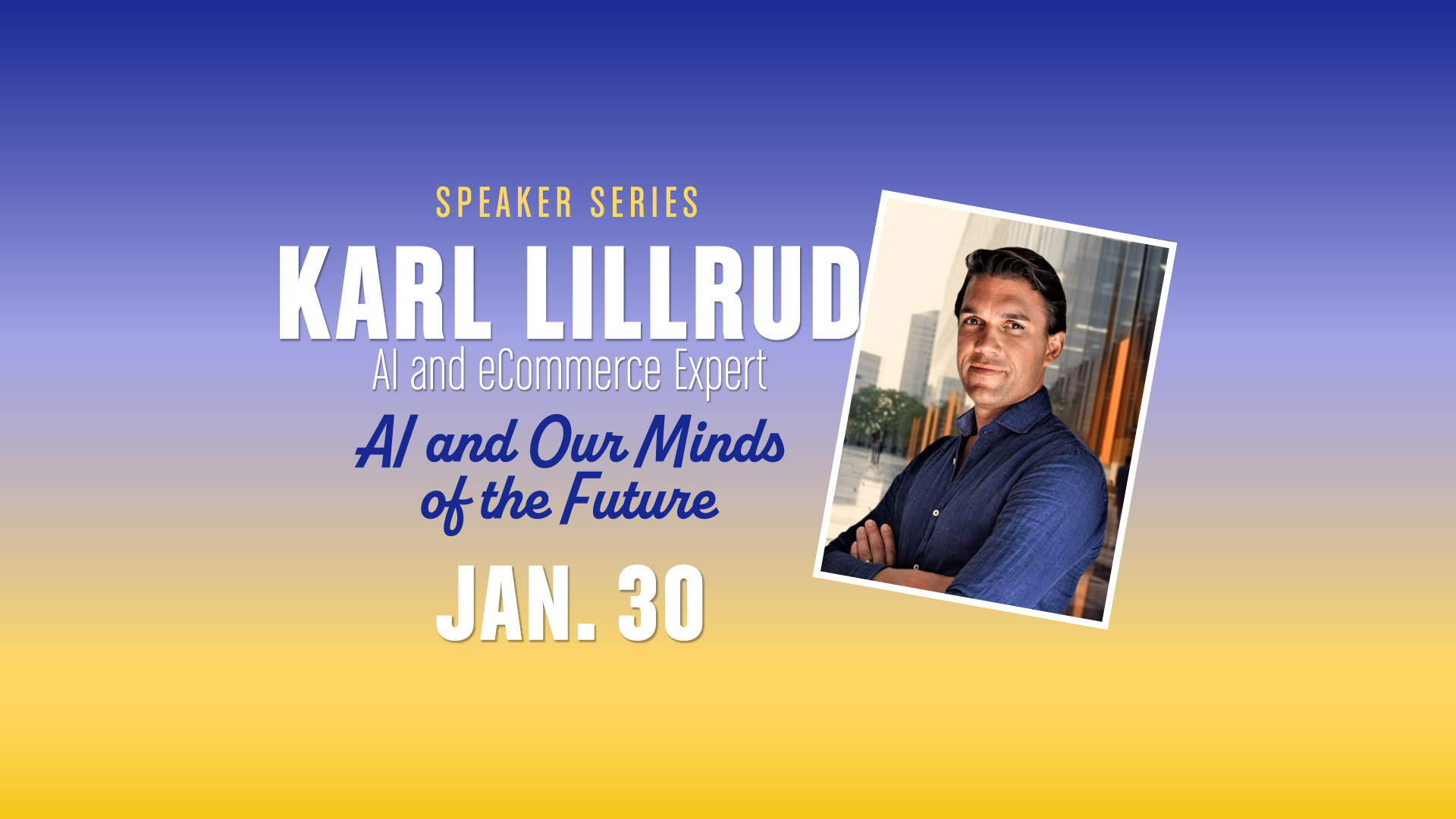 SPEAKER SERIES

KARL LILLRUD

AI and eCommerce Expert

AI and Our Minds of the Future

JAN. 30